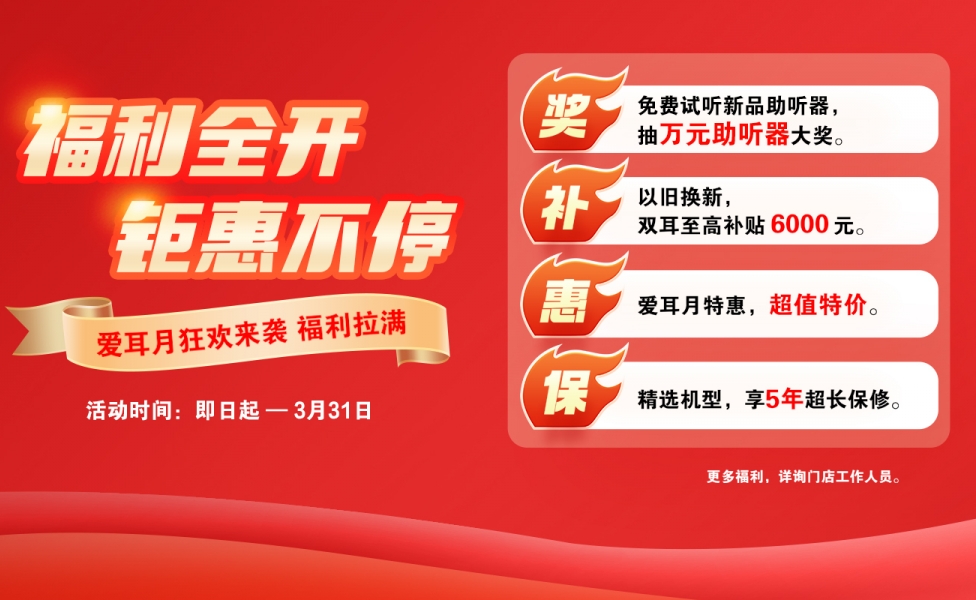 福利全开
钜惠不停

爱耳月狂欢来袭 福利拉满

活动时间：即日起 — 3月31日

奖 免费试听新品助听器，抽万元助听器大奖。

补 以旧换新，双耳至高补贴 6000 元。

惠 爱耳月特惠，超值特价。

保 精选机型，享5年超长保修。

更多福利，详询门店工作人员。